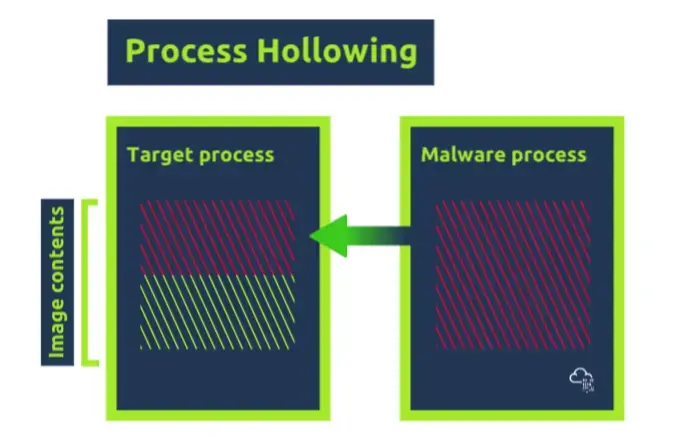 Process Hollowing

Image contents

Target process

Malware process